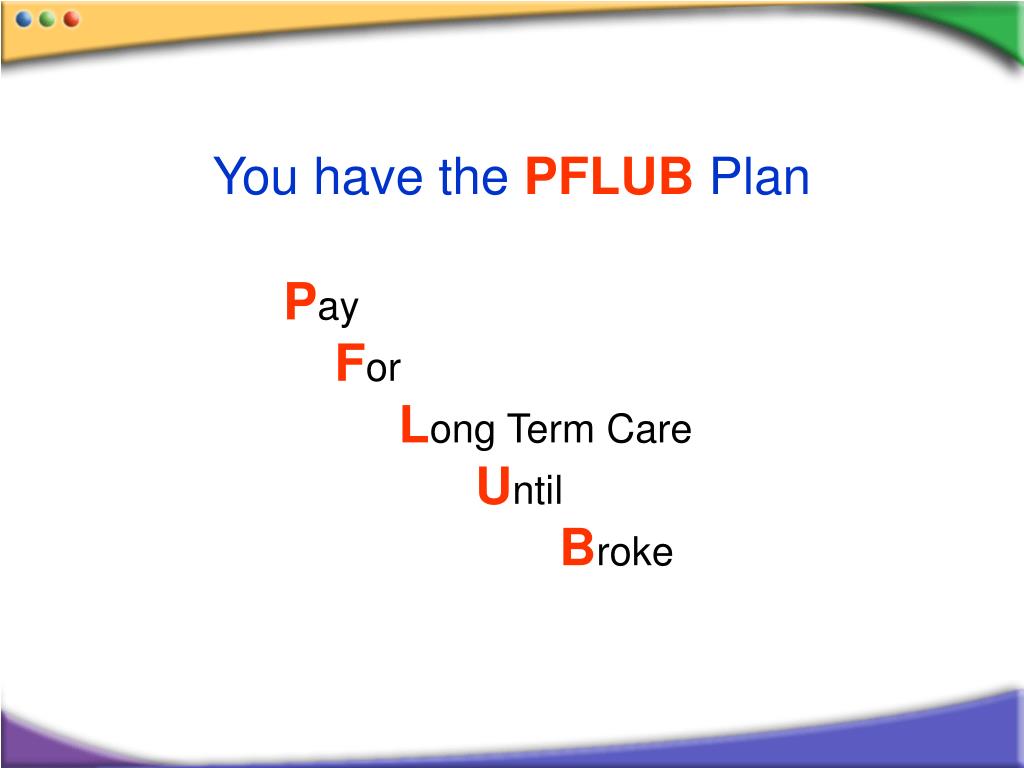 You have the PFLUB Plan

Pay
For
Long Term Care
Until
Broke